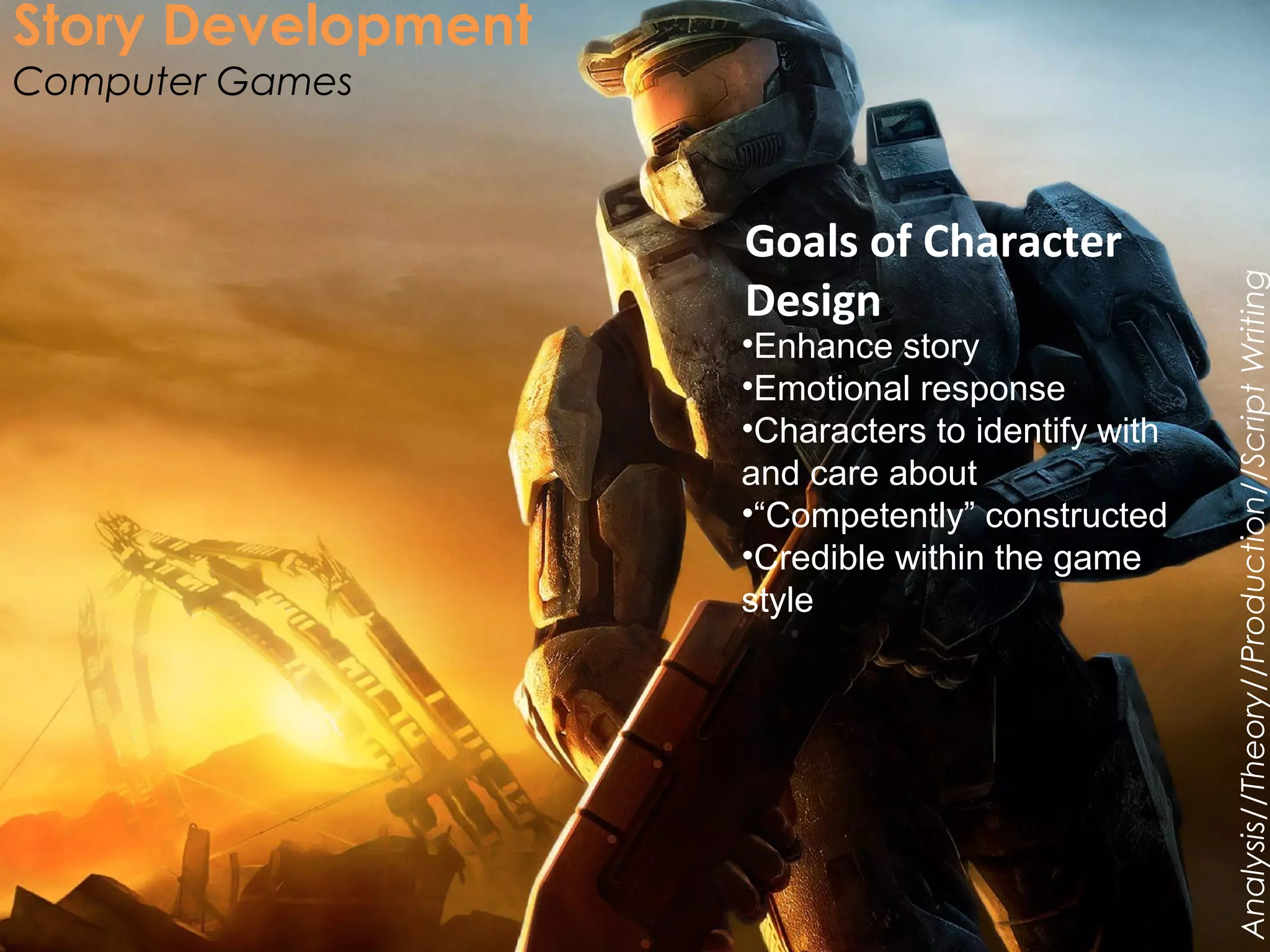 Story Development
Computer Games

Goals of Character Design
•Enhance story
•Emotional response
•Characters to identify with and care about
•“Competently” constructed
•Credible within the game style

Analysis//Theory//Production//Script Writing